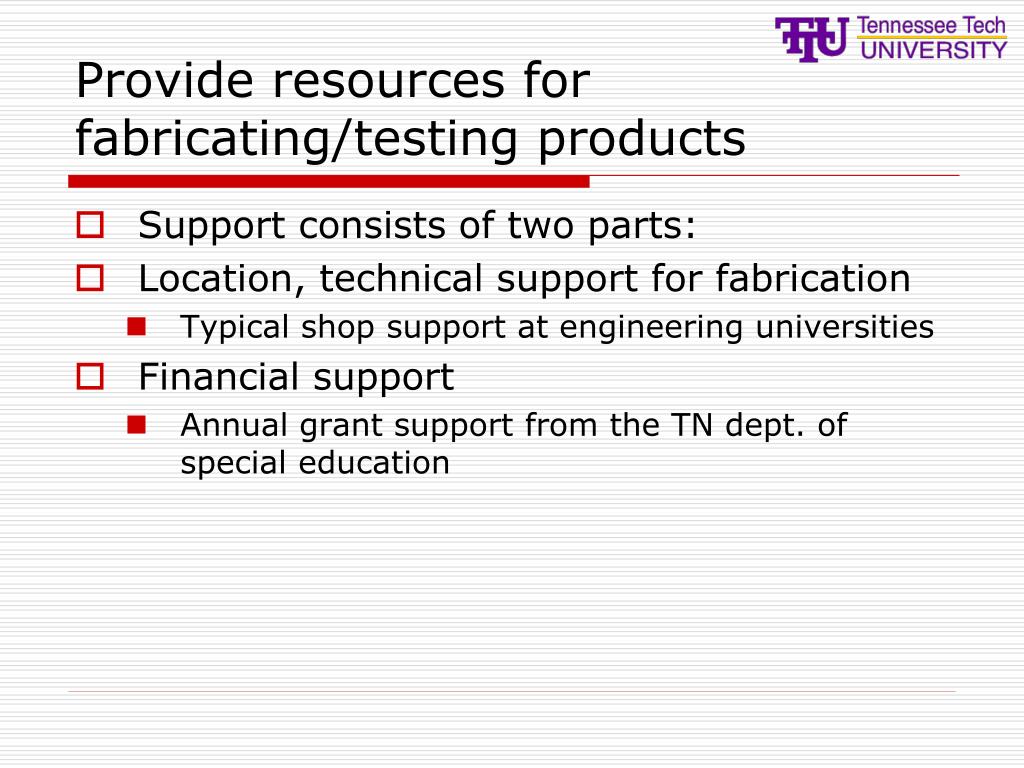 TTU Tennessee Tech UNIVERSITY

Provide resources for fabricating/testing products

Support consists of two parts:

Location, technical support for fabrication

Typical shop support at engineering universities

Financial support

Annual grant support from the TN dept. of special education